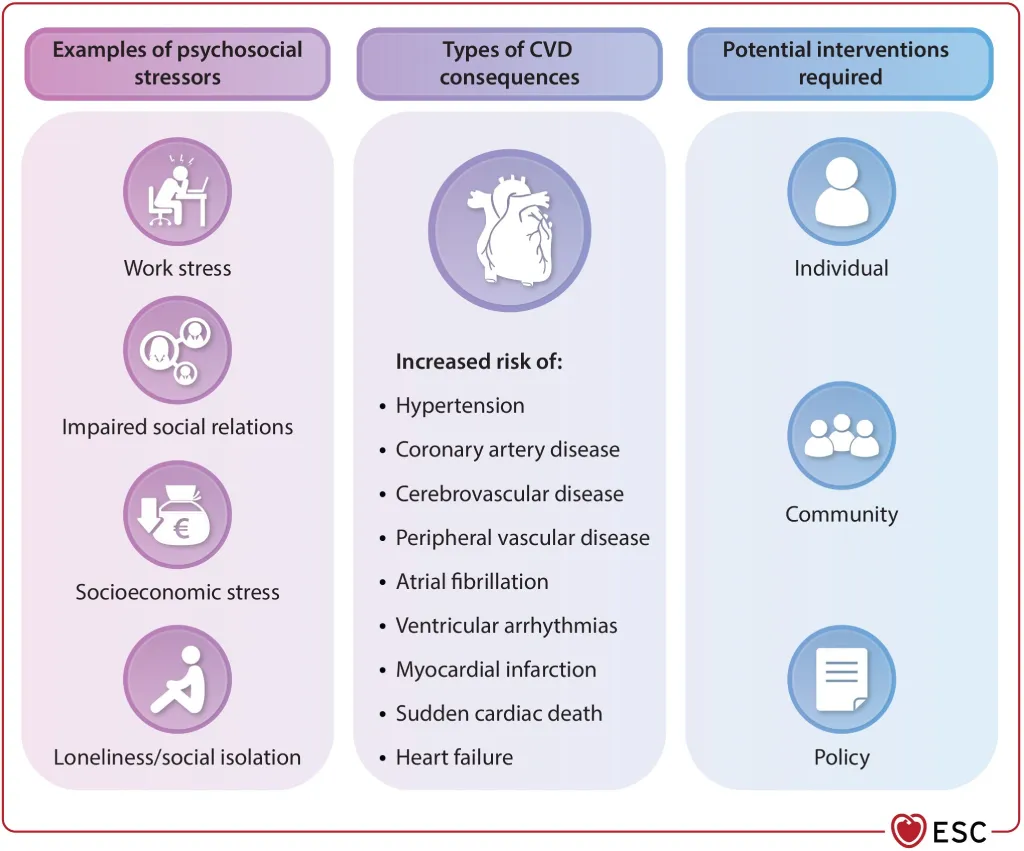 Examples of psychosocial stressors

Work stress

Impaired social relations

€

Socioeconomic stress

Loneliness/social isolation

Types of CVD consequences

Increased risk of:

• Hypertension
• Coronary artery disease
• Cerebrovascular disease
• Peripheral vascular disease
• Atrial fibrillation
• Ventricular arrhythmias
• Myocardial infarction
• Sudden cardiac death
• Heart failure

Potential interventions required

Individual

Community

Policy

ESC